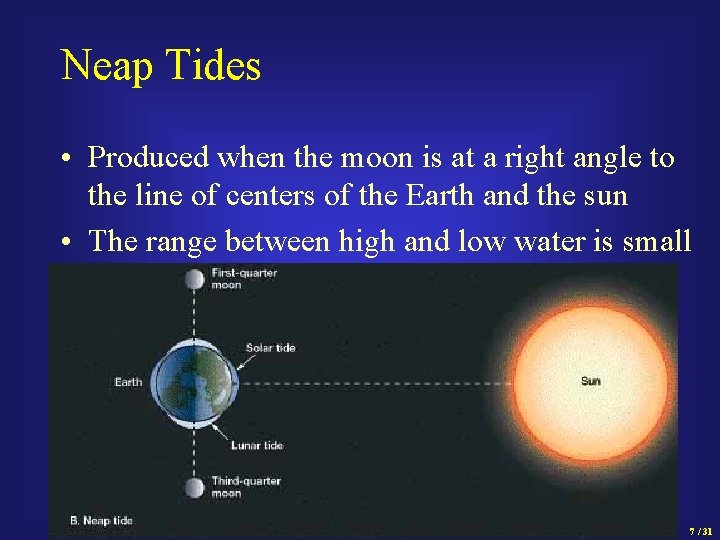 Neap Tides

• Produced when the moon is at a right angle to the line of centers of the Earth and the sun

• The range between high and low water is small

First-quarter moon

Solar tide

Earth

Sun

Lunar tide

Third-quarter moon

B. Neap tide

7 / 31